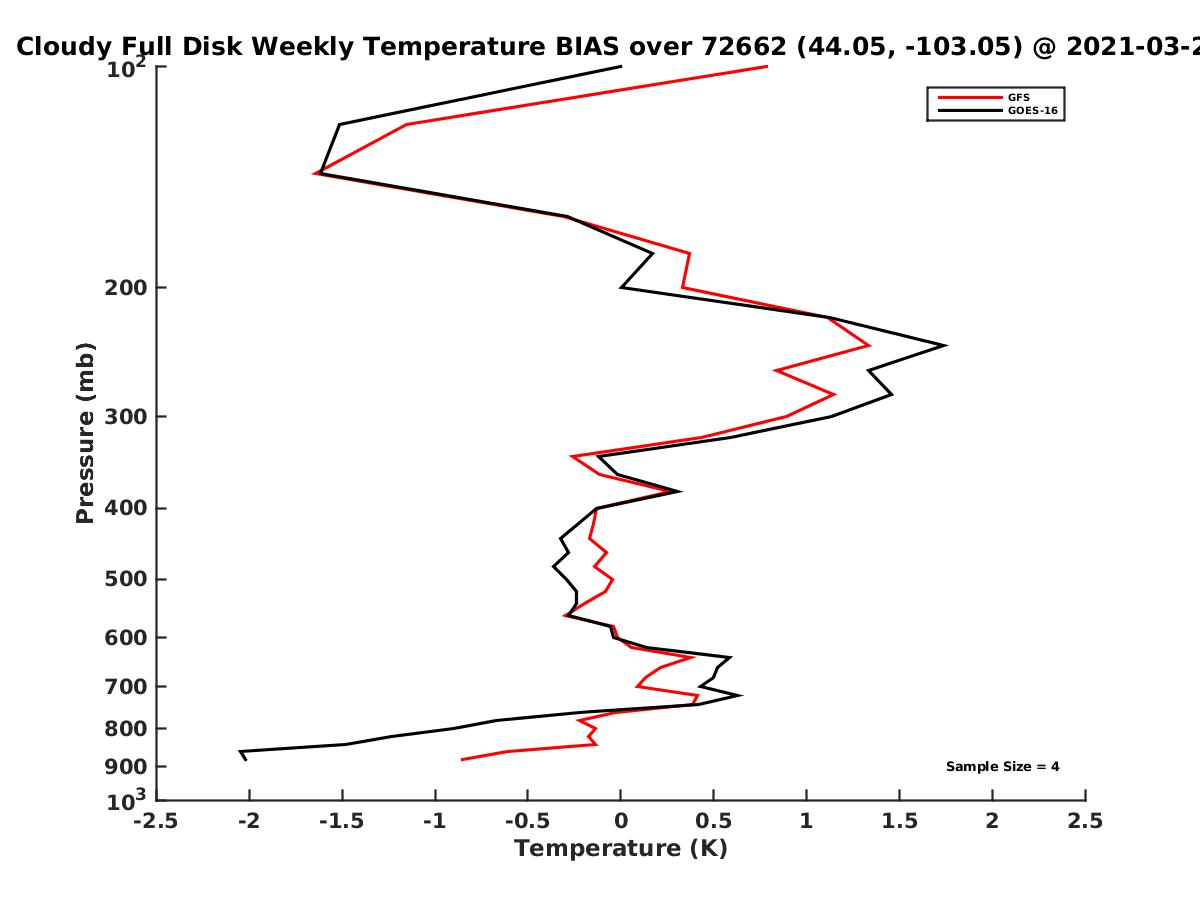 Cloudy Full Disk Weekly Temperature BIAS over 72662 (44.05, -103.05) @ 2021-03-2

GFS
GOES-16

Pressure (mb)

$10^2$
200
300
400
500
600
700
800
900
$10^3$

Sample Size = 4

-2.5
-2
-1.5
-1
-0.5
0
0.5
1
1.5
2
2.5

Temperature (K)